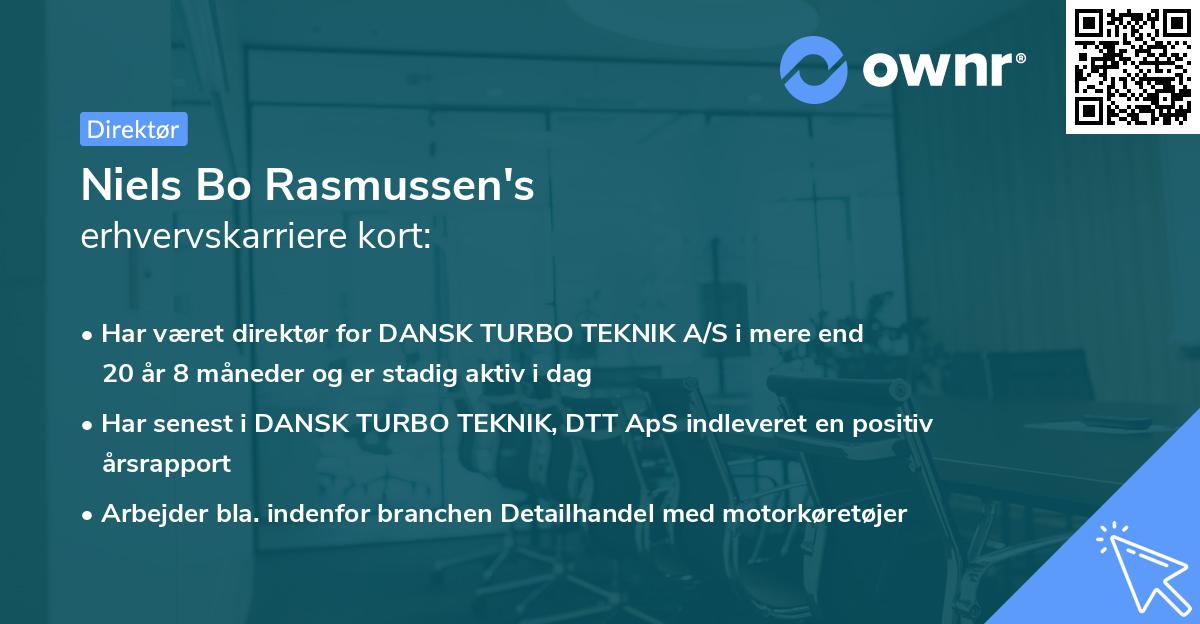 ownr®

Direktør

Niels Bo Rasmussen's
erhvervskarriere kort:

• Har været direktør for DANSK TURBO TEKNIK A/S i mere end 20 år 8 måneder og er stadig aktiv i dag

• Har senest i DANSK TURBO TEKNIK, DTT ApS indleveret en positiv årsrapport

• Arbejder bla. indenfor branchen Detailhandel med motorkøretøjer